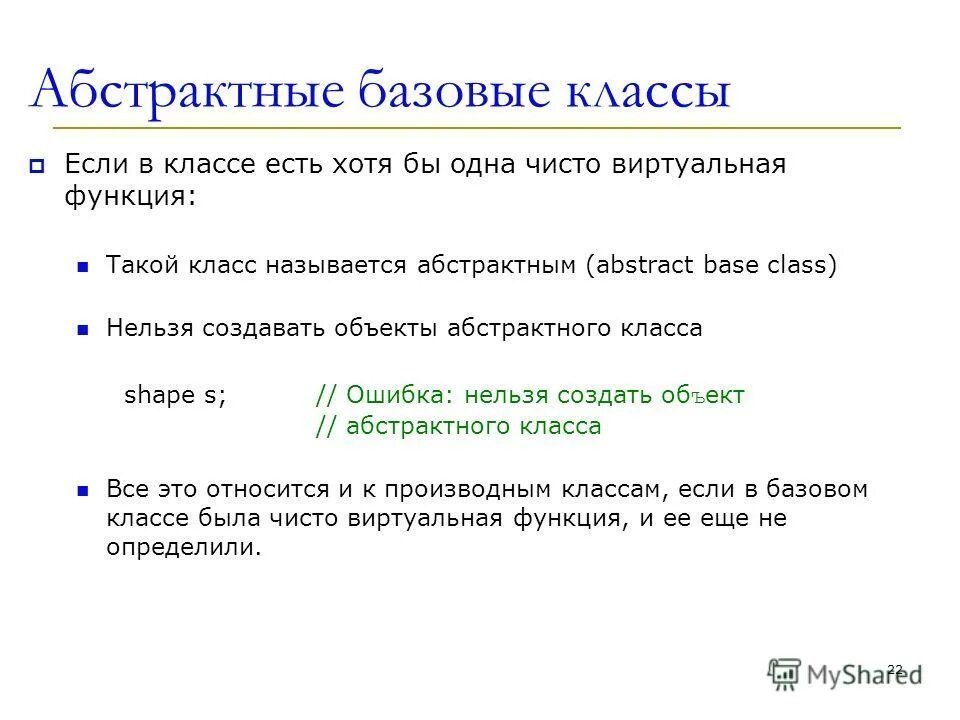 Абстрактные базовые классы

Если в классе есть хотя бы одна чисто виртуальная функция:

Такой класс называется абстрактным (abstract base class)

Нельзя создавать объекты абстрактного класса

shape s; // Ошибка: нельзя создать объект
// абстрактного класса

Все это относится и к производным классам, если в базовом классе была чисто виртуальная функция, и ее еще не определили.

22

MyShared